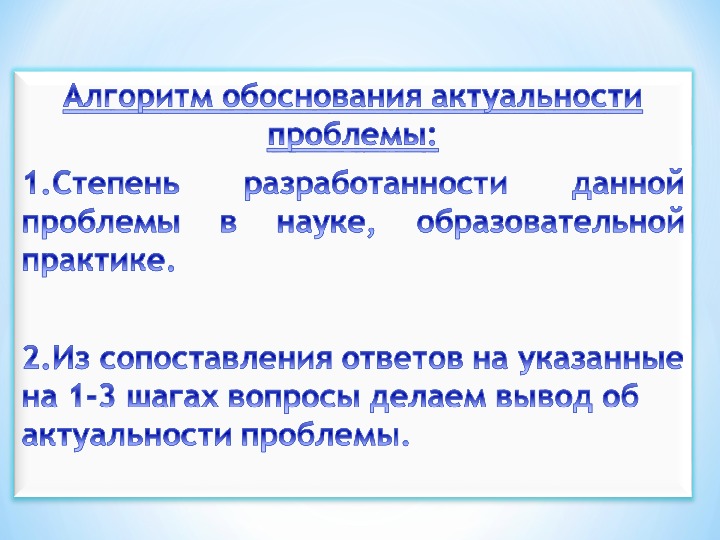 Алгоритм обоснования актуальности проблемы:

1.Степень разработанности данной проблемы в науке, образовательной практике.

2.Из сопоставления ответов на указанные на 1-3 шагах вопросы делаем вывод об актуальности проблемы.